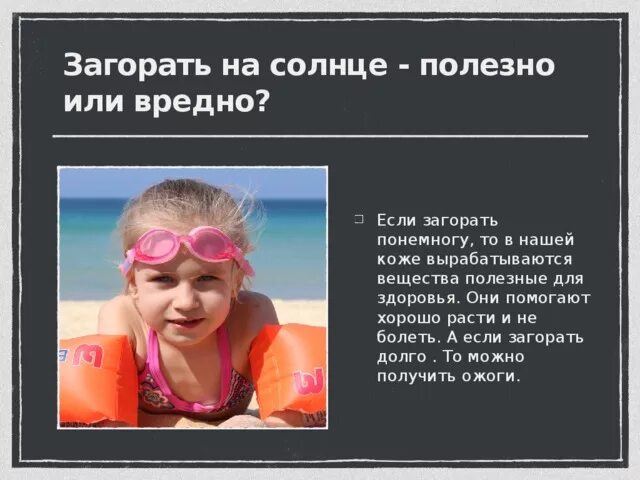 Загорать на солнце - полезно или вредно?

Если загорать понемногу, то в нашей коже вырабатываются вещества полезные для здоровья. Они помогают хорошо расти и не болеть. А если загорать долго . То можно получить ожоги.